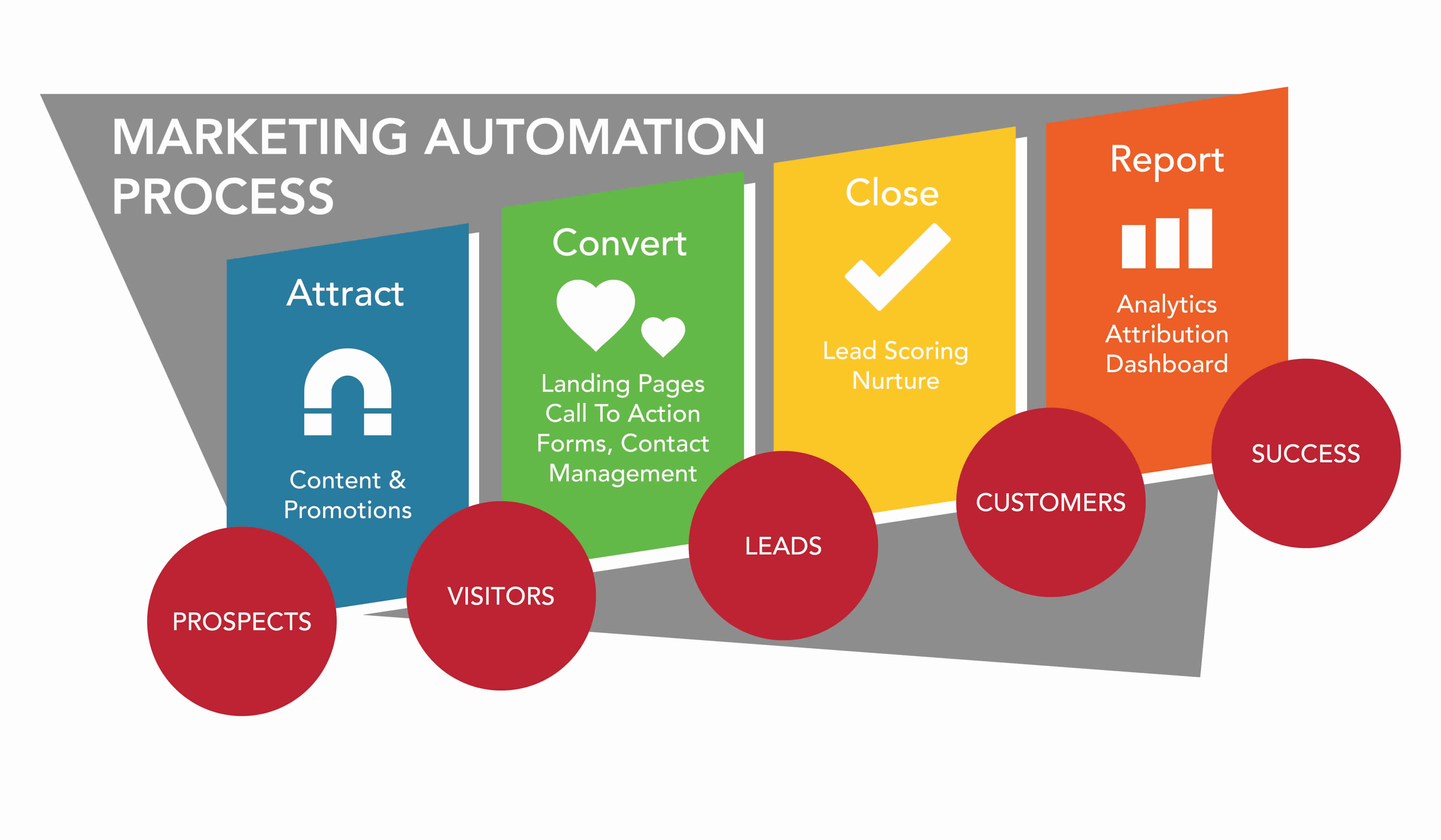 MARKETING AUTOMATION PROCESS

Attract

Content & Promotions

Convert

Landing Pages
Call To Action
Forms, Contact Management

Close

Lead Scoring
Nurture

Report

Analytics
Attribution
Dashboard

PROSPECTS

VISITORS

LEADS

CUSTOMERS

SUCCESS